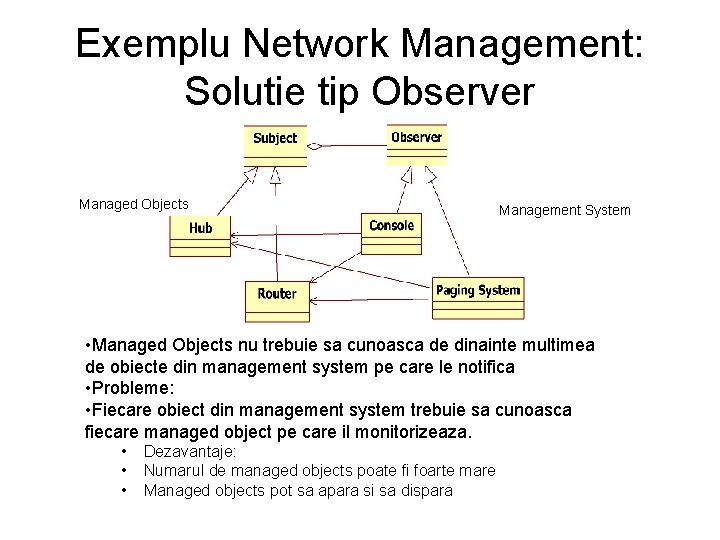 Exemplu Network Management: Solutie tip Observer

Subject
Observer
Managed Objects
Management System
Hub
Console
Router
Paging System

•Managed Objects nu trebuie sa cunoasca de dinainte multimea de obiecte din management system pe care le notifica
•Probleme:
•Fiecare obiect din management system trebuie sa cunoasca fiecare managed object pe care il monitorizeaza.
• Dezavantaje:
• Numarul de managed objects poate fi foarte mare
• Managed objects pot sa apara si sa dispara